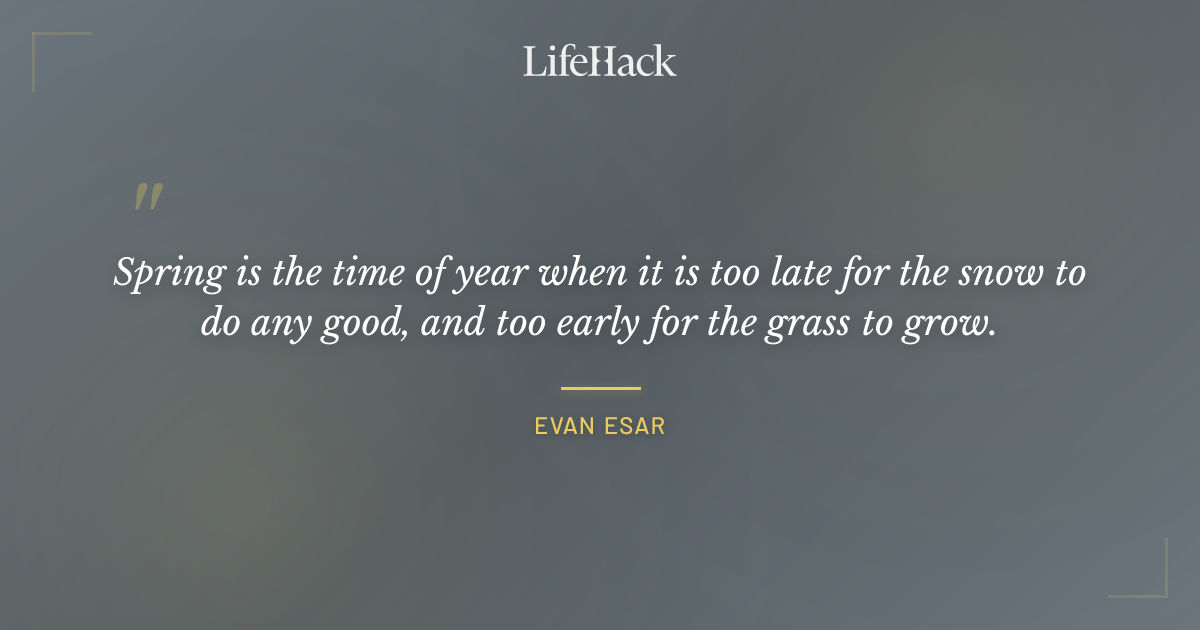 LifeHack

"

Spring is the time of year when it is too late for the snow to do any good, and too early for the grass to grow.

EVAN ESAR